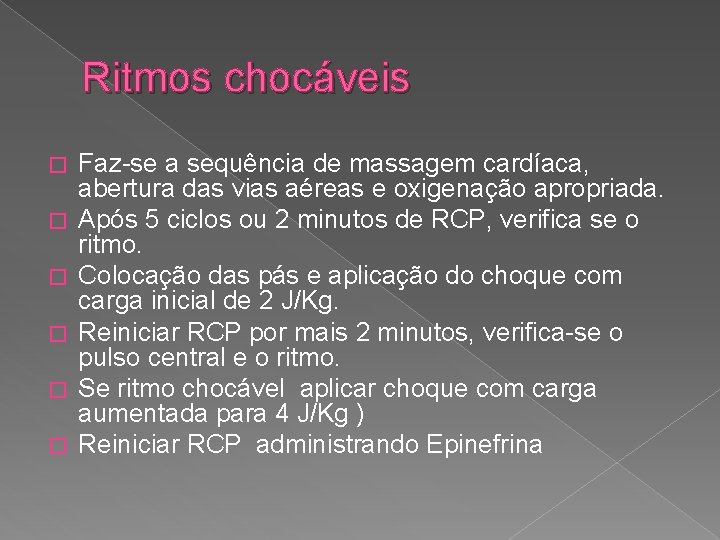 Ritmos chocáveis

Faz-se a sequência de massagem cardíaca, abertura das vias aéreas e oxigenação apropriada.

Após 5 ciclos ou 2 minutos de RCP, verifica se o ritmo.

Colocação das pás e aplicação do choque com carga inicial de 2 J/Kg.

Reiniciar RCP por mais 2 minutos, verifica-se o pulso central e o ritmo.

Se ritmo chocável aplicar choque com carga aumentada para 4 J/Kg )

Reiniciar RCP administrando Epinefrina